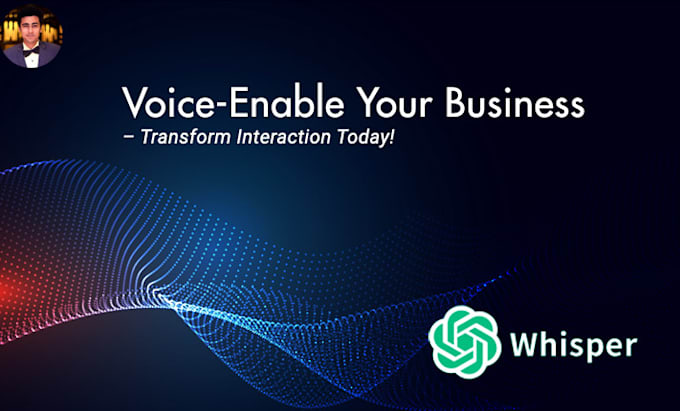 Voice-Enable Your Business
– Transform Interaction Today!

Whisper